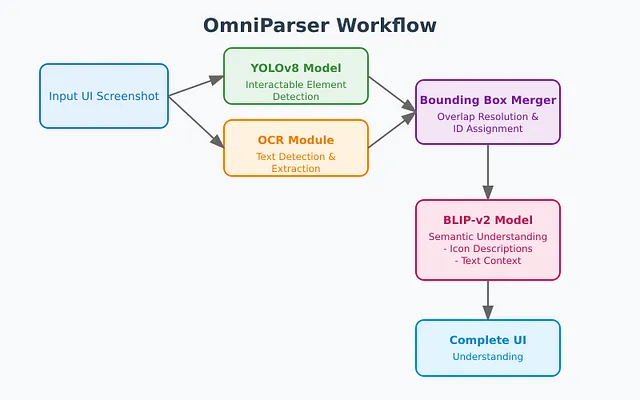 OmniParser Workflow

Input UI Screenshot

YOLOv8 Model
Interactable Element Detection

OCR Module
Text Detection & Extraction

Bounding Box Merger
Overlap Resolution & ID Assignment

BLIP-v2 Model
Semantic Understanding
- Icon Descriptions
- Text Context

Complete UI
Understanding